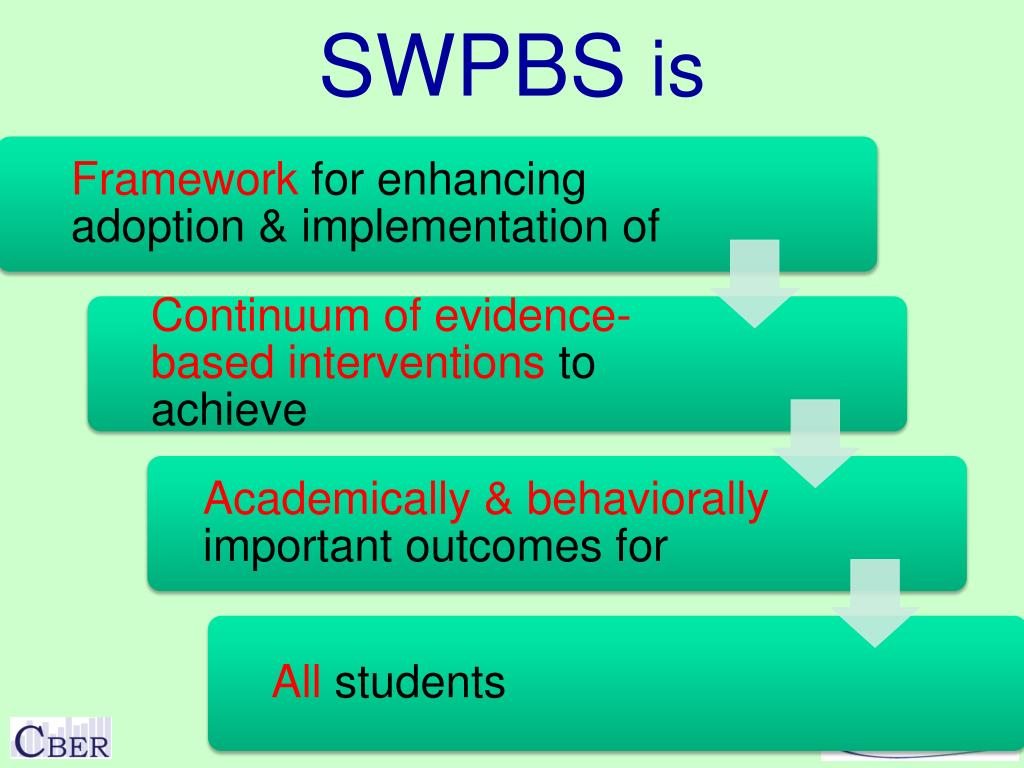 SWPBS is

Framework for enhancing adoption & implementation of

Continuum of evidence-based interventions to achieve

Academically & behaviorally important outcomes for

All students

CBER